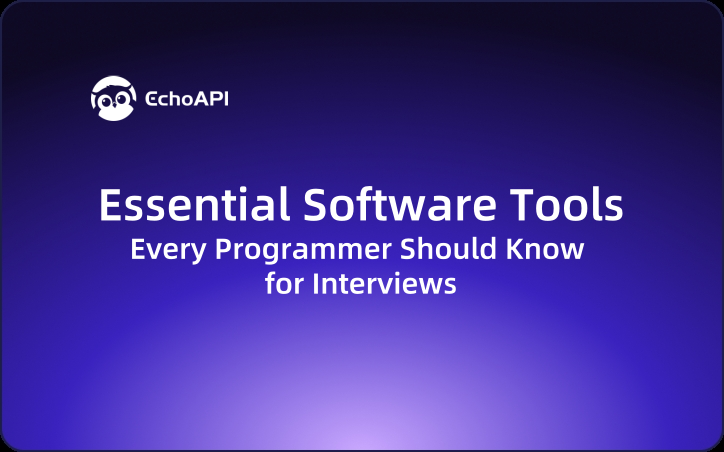 EchoAPI

Essential Software Tools
Every Programmer Should Know for Interviews